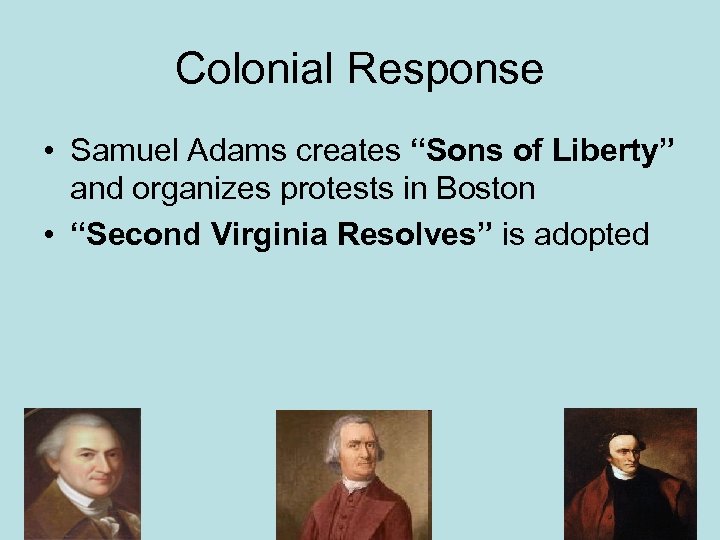 Colonial Response

• Samuel Adams creates “Sons of Liberty” and organizes protests in Boston
• “Second Virginia Resolves” is adopted